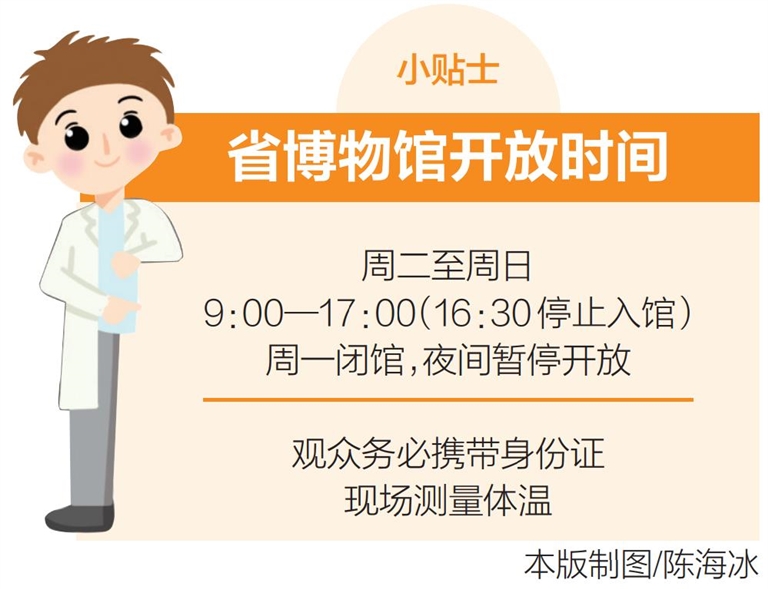 小贴士

省博物馆开放时间

周二至周日
9:00—17:00(16:30停止入馆)
周一闭馆,夜间暂停开放

观众务必携带身份证
现场测量体温

本版制图/陈海冰